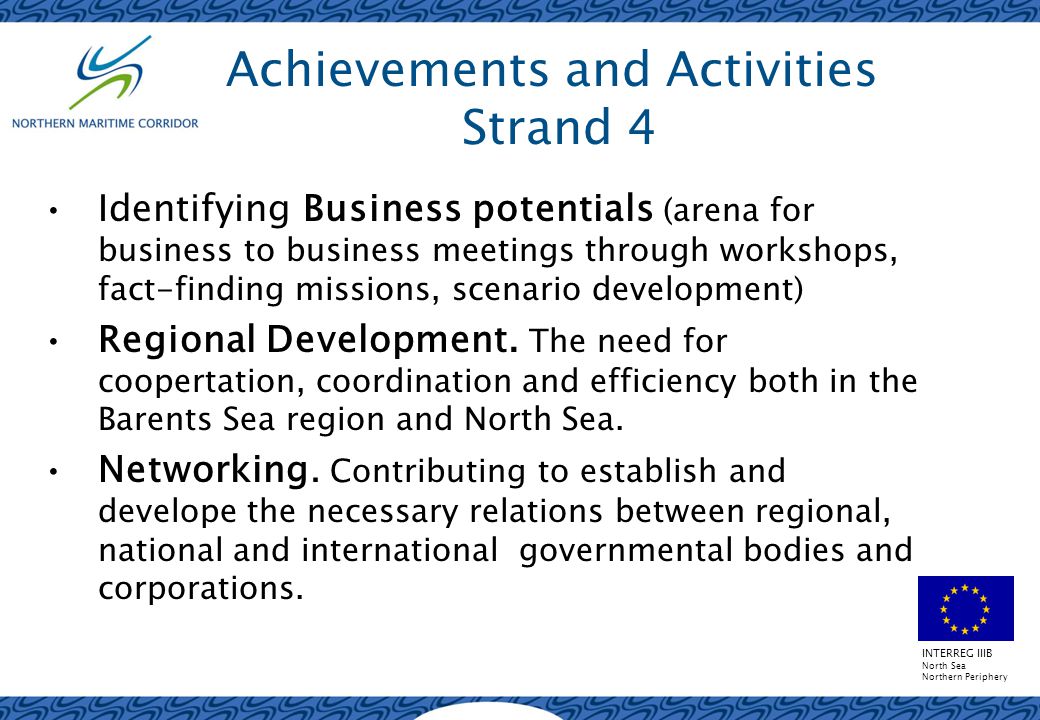 NORTHERN MARITIME CORRIDOR

Achievements and Activities Strand 4

• Identifying Business potentials (arena for business to business meetings through workshops, fact-finding missions, scenario development)

• Regional Development. The need for coopertation, coordination and efficiency both in the Barents Sea region and North Sea.

• Networking. Contributing to establish and develope the necessary relations between regional, national and international governmental bodies and corporations.

INTERREG IIIB
North Sea
Northern Periphery